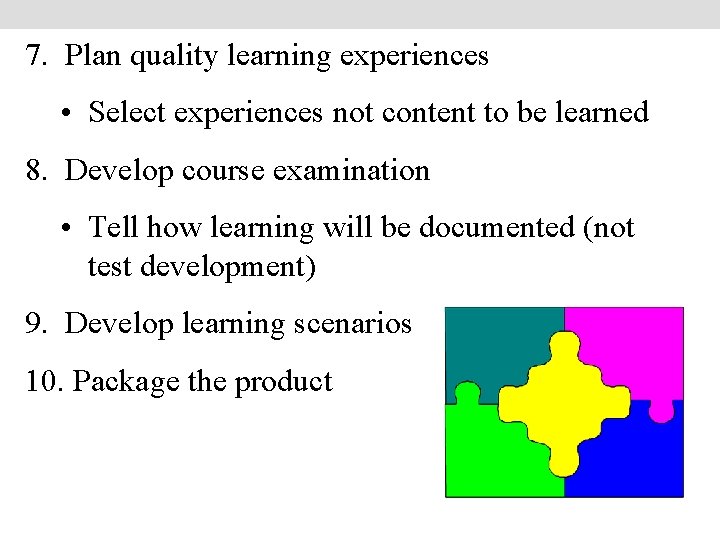 7. Plan quality learning experiences

• Select experiences not content to be learned

8. Develop course examination

• Tell how learning will be documented (not test development)

9. Develop learning scenarios

10. Package the product